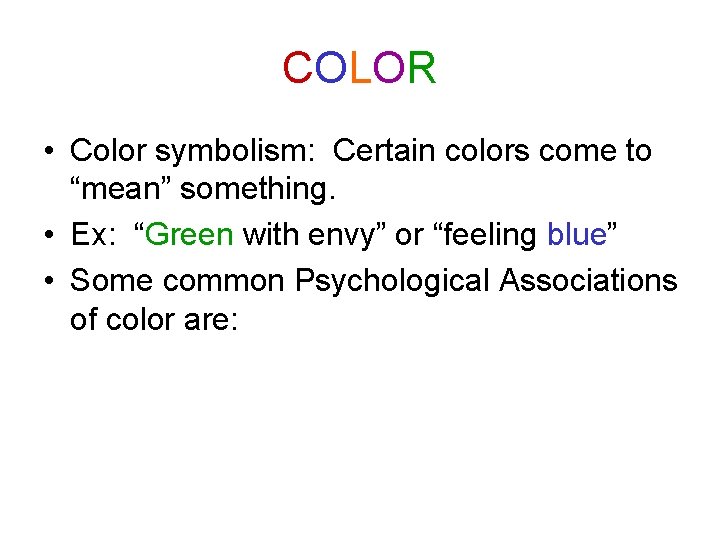 COLOR

• Color symbolism: Certain colors come to “mean” something.
• Ex: “Green with envy” or “feeling blue”
• Some common Psychological Associations of color are: